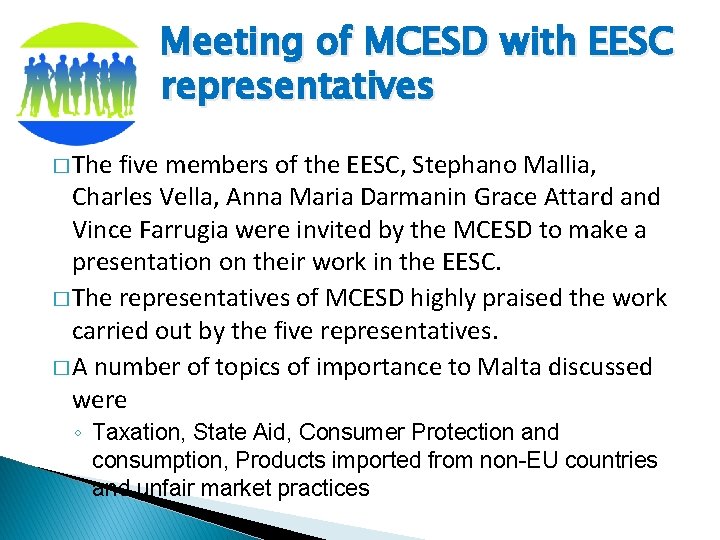 Meeting of MCESD with EESC representatives

□ The five members of the EESC, Stephano Mallia, Charles Vella, Anna Maria Darmanin Grace Attard and Vince Farrugia were invited by the MCESD to make a presentation on their work in the EESC.

□ The representatives of MCESD highly praised the work carried out by the five representatives.

□ A number of topics of importance to Malta discussed were

◦ Taxation, State Aid, Consumer Protection and consumption, Products imported from non-EU countries and unfair market practices